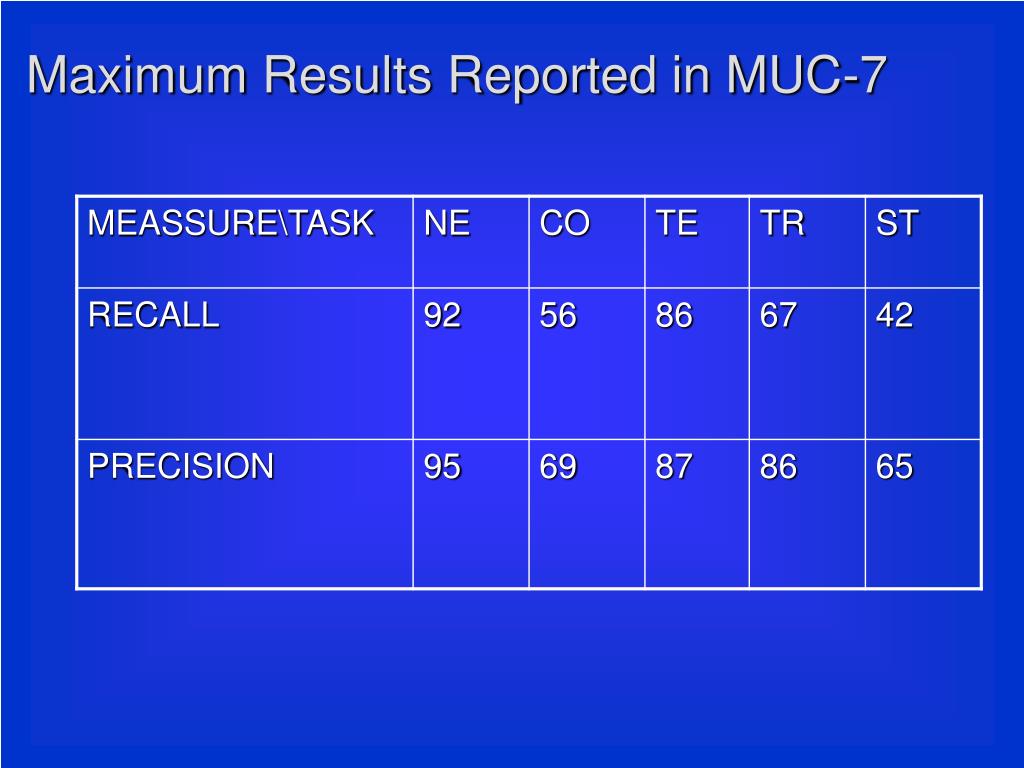 Maximum Results Reported in MUC-7

| MEASSURE\TASK | NE | CO | TE | TR | ST |
|---|---|---|---|---|---|
| RECALL | 92 | 56 | 86 | 67 | 42 |
| PRECISION | 95 | 69 | 87 | 86 | 65 |